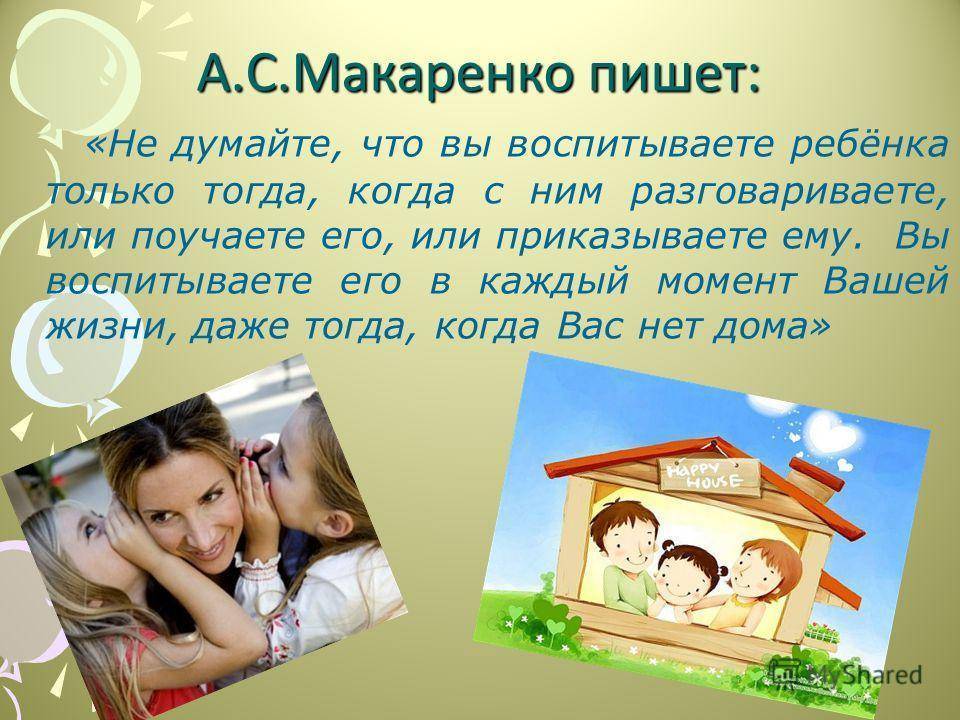 А.С.Макаренко пишет:

«Не думайте, что вы воспитываете ребёнка только тогда, когда с ним разговариваете, или поучаете его, или приказываете ему. Вы воспитываете его в каждый момент Вашей жизни, даже тогда, когда Вас нет дома»

HAPPY HOUSE

MyShared